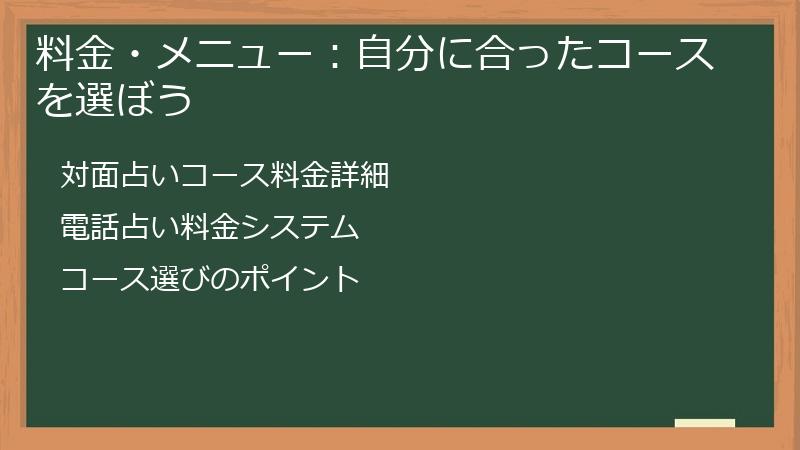 料金・メニュー：自分に合ったコースを選ぼう

対面占いコース料金詳細

電話占い料金システム

コース選びのポイント